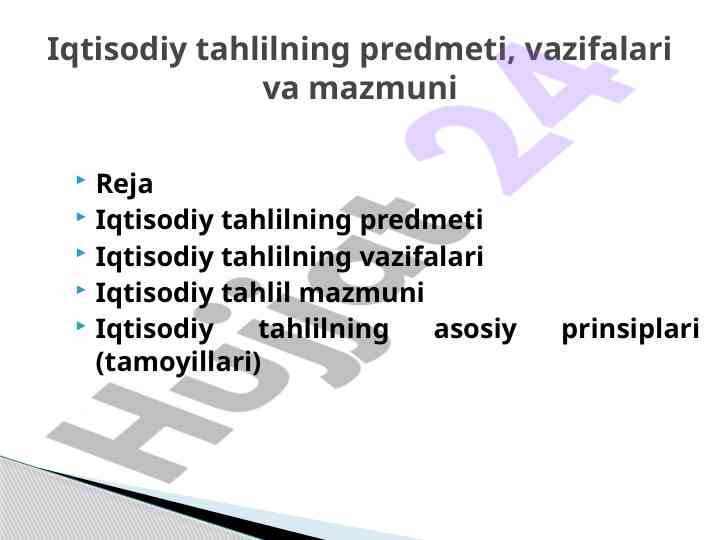 Iqtisodiy tahlilning predmeti, vazifalari va mazmuni

Reja
Iqtisodiy tahlilning predmeti
Iqtisodiy tahlilning vazifalari
Iqtisodiy tahlil mazmuni
Iqtisodiy tahlilning asosiy prinsiplari (tamoyillari)

Hujjat 24